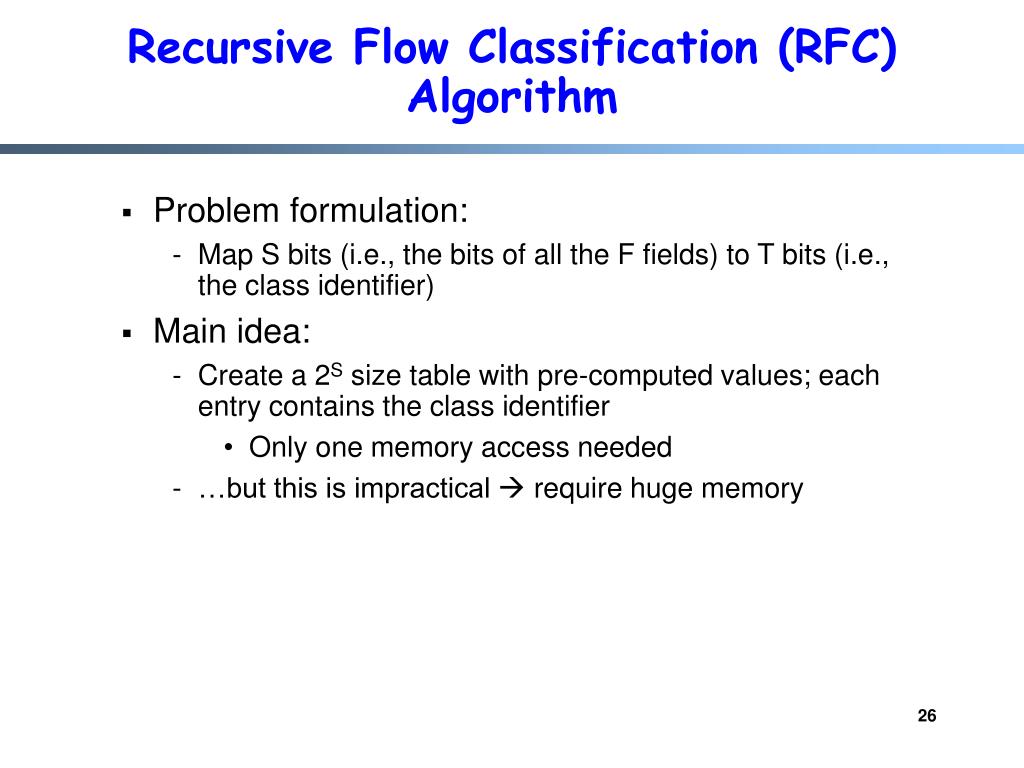 Recursive Flow Classification (RFC) Algorithm

▪ Problem formulation:
- Map S bits (i.e., the bits of all the F fields) to T bits (i.e., the class identifier)

▪ Main idea:
- Create a $2^S$ size table with pre-computed values; each entry contains the class identifier
• Only one memory access needed
- …but this is impractical → require huge memory

26